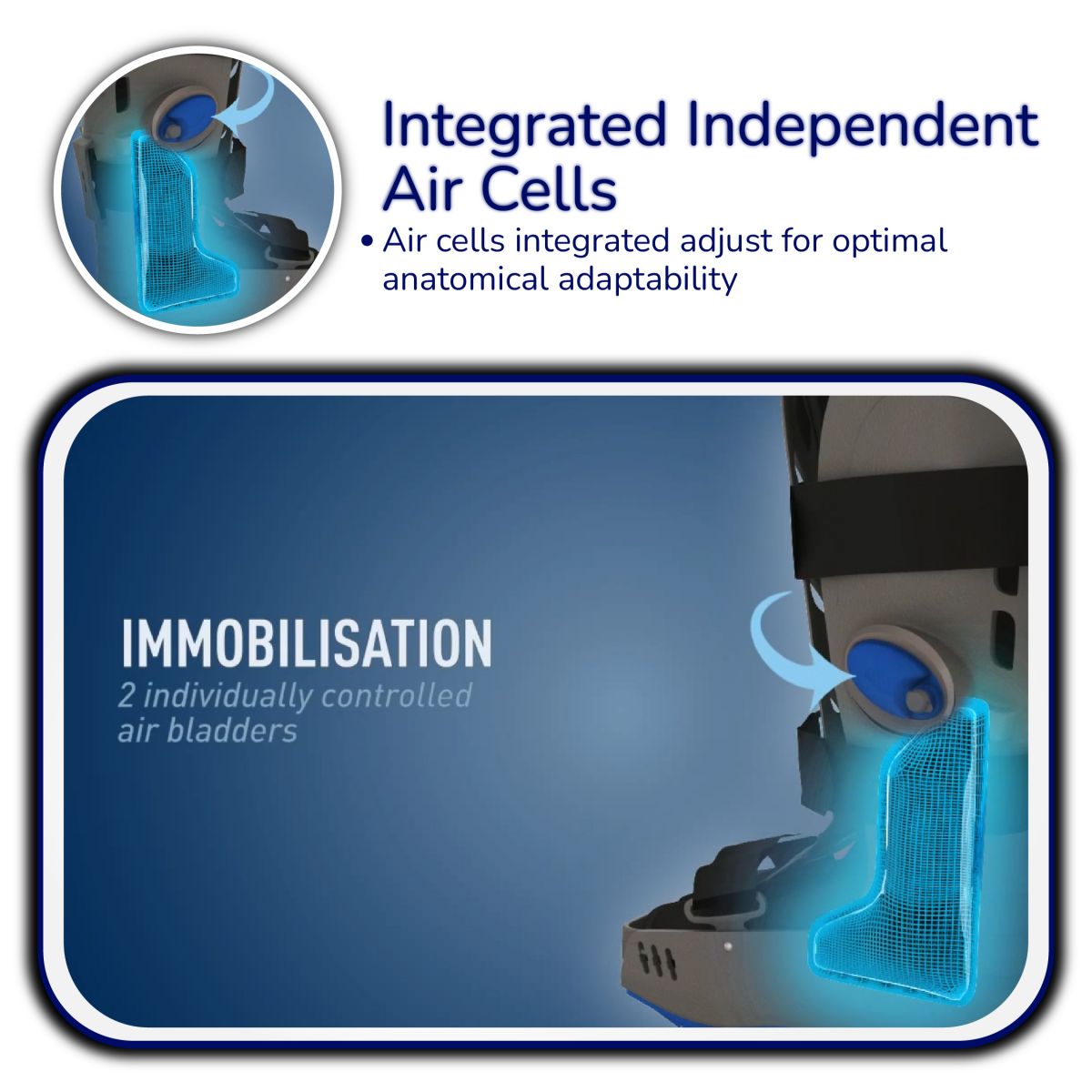 Integrated Independent Air Cells

• Air cells integrated adjust for optimal anatomical adaptability

IMMOBILISATION
2 individually controlled air bladders